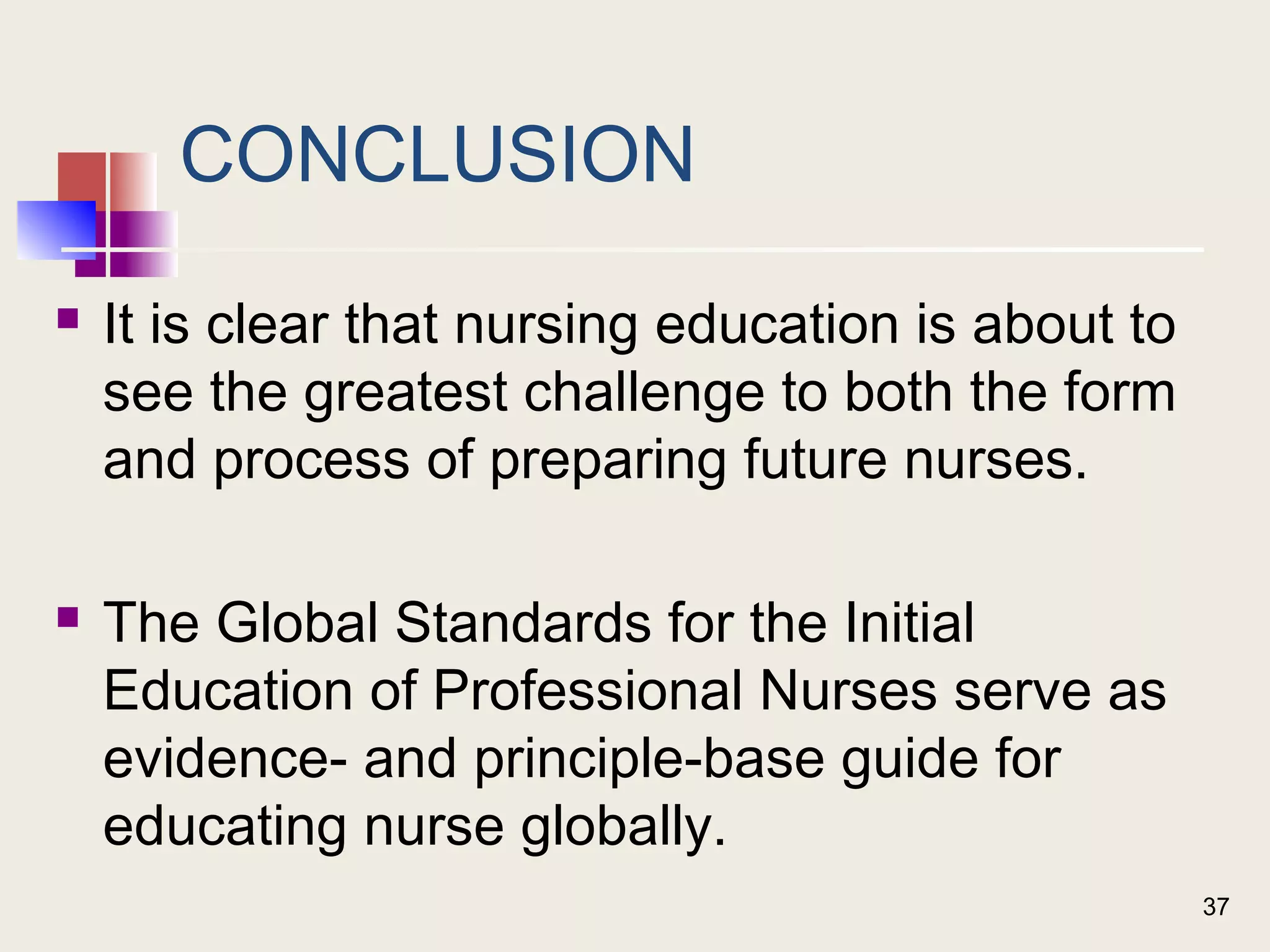 CONCLUSION

▪ It is clear that nursing education is about to see the greatest challenge to both the form and process of preparing future nurses.

▪ The Global Standards for the Initial Education of Professional Nurses serve as evidence- and principle-base guide for educating nurse globally.

37